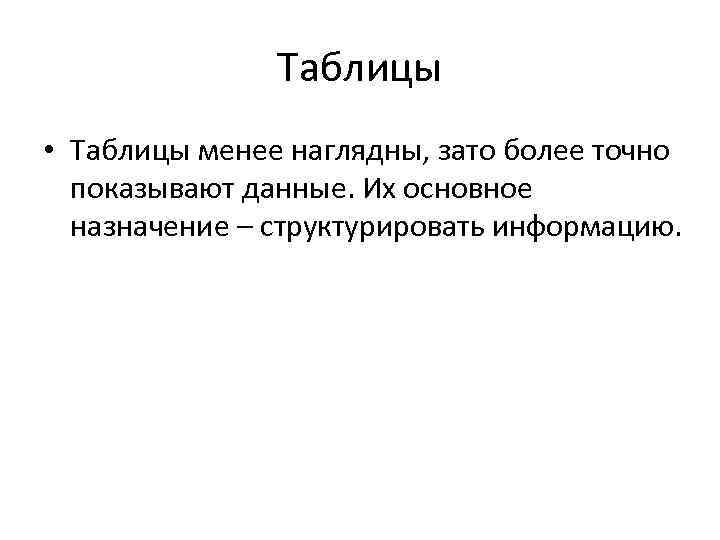 Таблицы

• Таблицы менее наглядны, зато более точно показывают данные. Их основное назначение – структурировать информацию.